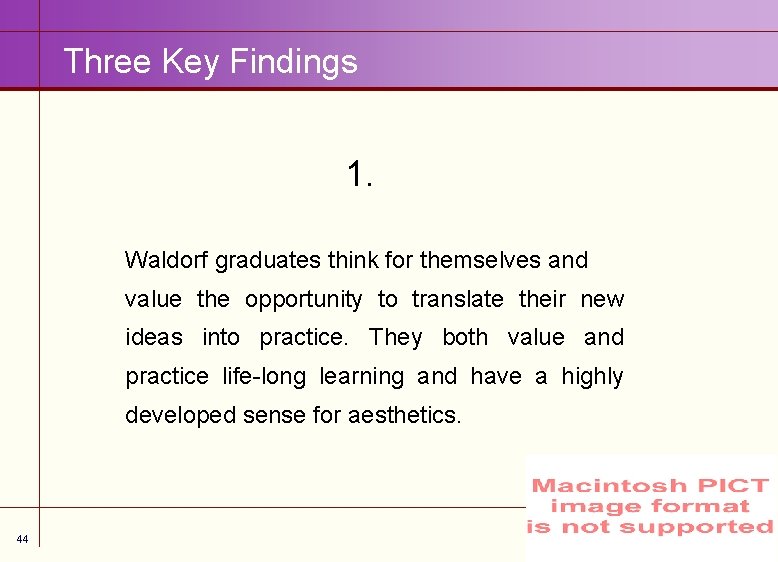 Three Key Findings

1.

Waldorf graduates think for themselves and value the opportunity to translate their new ideas into practice. They both value and practice life-long learning and have a highly developed sense for aesthetics.

Macintosh PICT image format is not supported

44